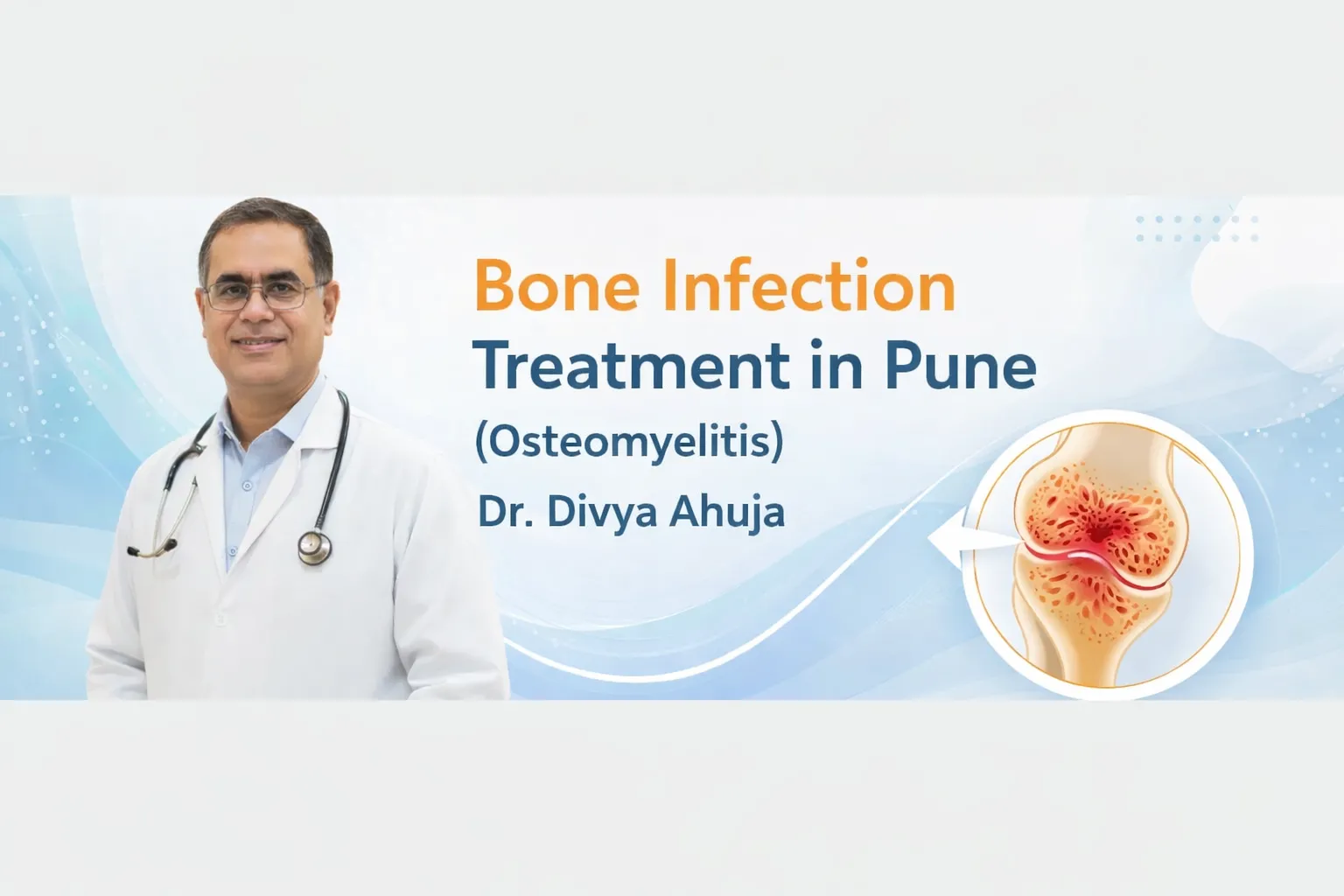 Bone Infection
Treatment in Pune
(Osteomyelitis)
Dr. Divya Ahuja